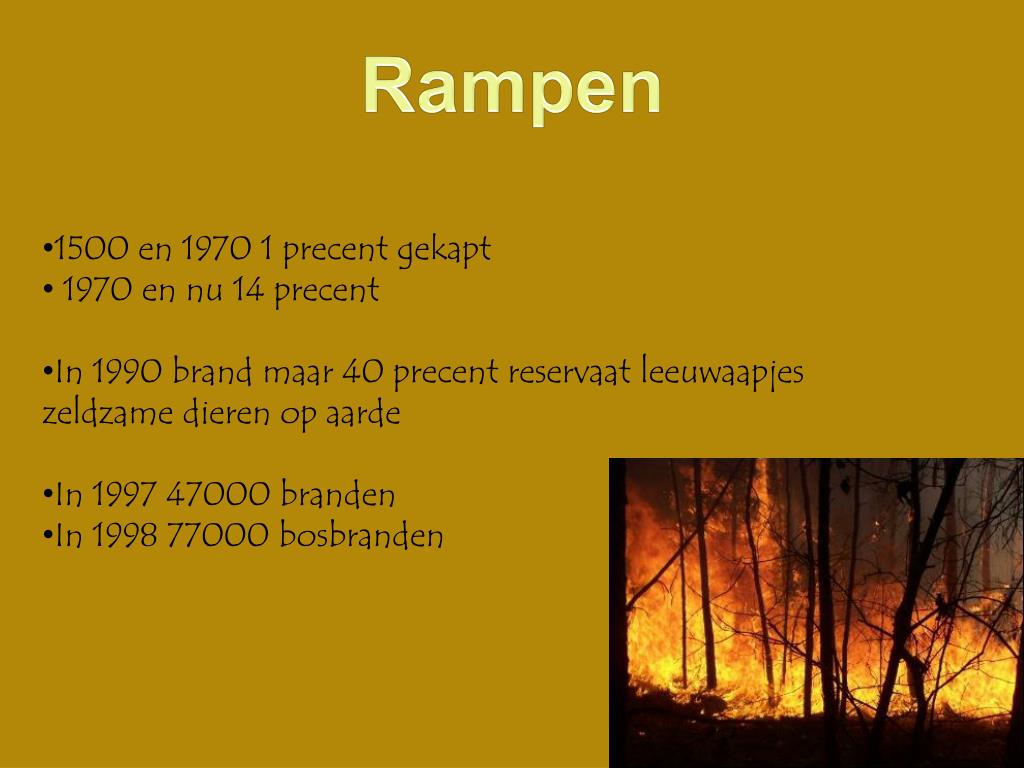 Rampen

•1500 en 1970 1 precent gekapt
• 1970 en nu 14 precent

•In 1990 brand maar 40 precent reservaat leeuwaapjes zeldzame dieren op aarde

•In 1997 47000 branden
•In 1998 77000 bosbranden